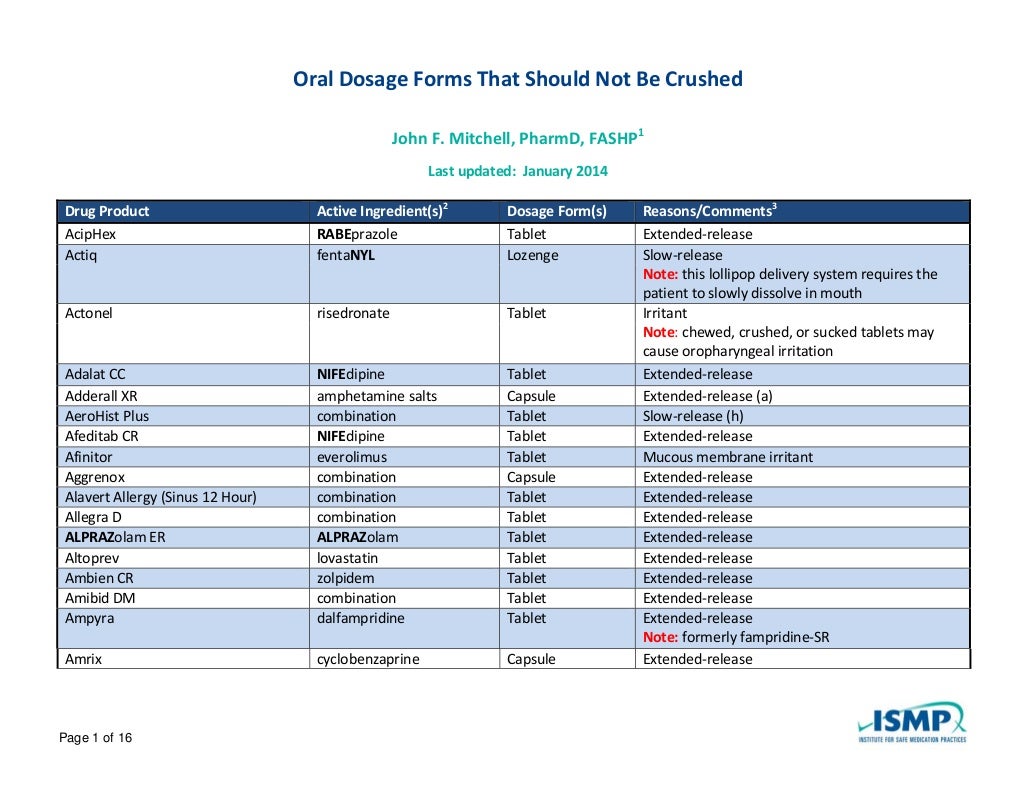 Oral Dosage Forms That Should Not Be Crushed

John F. Mitchell, PharmD, FASHP$^1$

Last updated: January 2014

| Drug Product | Active Ingredient(s)$^2$ | Dosage Form(s) | Reasons/Comments$^3$ |
|---|---|---|---|
| AcipHex | RABEprazole | Tablet | Extended-release |
| Actiq | fentaNYL | Lozenge | Slow-release Note: this lollipop delivery system requires the patient to slowly dissolve in mouth |
| Actonel | risedronate | Tablet | Irritant Note: chewed, crushed, or sucked tablets may cause oropharyngeal irritation |
| Adalat CC | NIFEdipine | Tablet | Extended-release |
| Adderall XR | amphetamine salts | Capsule | Extended-release (a) |
| AeroHist Plus | combination | Tablet | Slow-release (h) |
| Afeditab CR | NIFEdipine | Tablet | Extended-release |
| Afinitor | everolimus | Tablet | Mucous membrane irritant |
| Aggrenox | combination | Capsule | Extended-release |
| Alavert Allergy (Sinus 12 Hour) | combination | Tablet | Extended-release |
| Allegra D | combination | Tablet | Extended-release |
| ALPRAZolam ER | ALPRAZolam | Tablet | Extended-release |
| Altoprev | lovastatin | Tablet | Extended-release |
| Ambien CR | zolpidem | Tablet | Extended-release |
| Amibid DM | combination | Tablet | Extended-release |
| Ampyra | dalfampridine | Tablet | Extended-release Note: formerly fampridine-SR |
| Amrix | cyclobenzaprine | Capsule | Extended-release |

Page 1 of 16

ISMP
INSTITUTE FOR SAFE MEDICATION PRACTICES